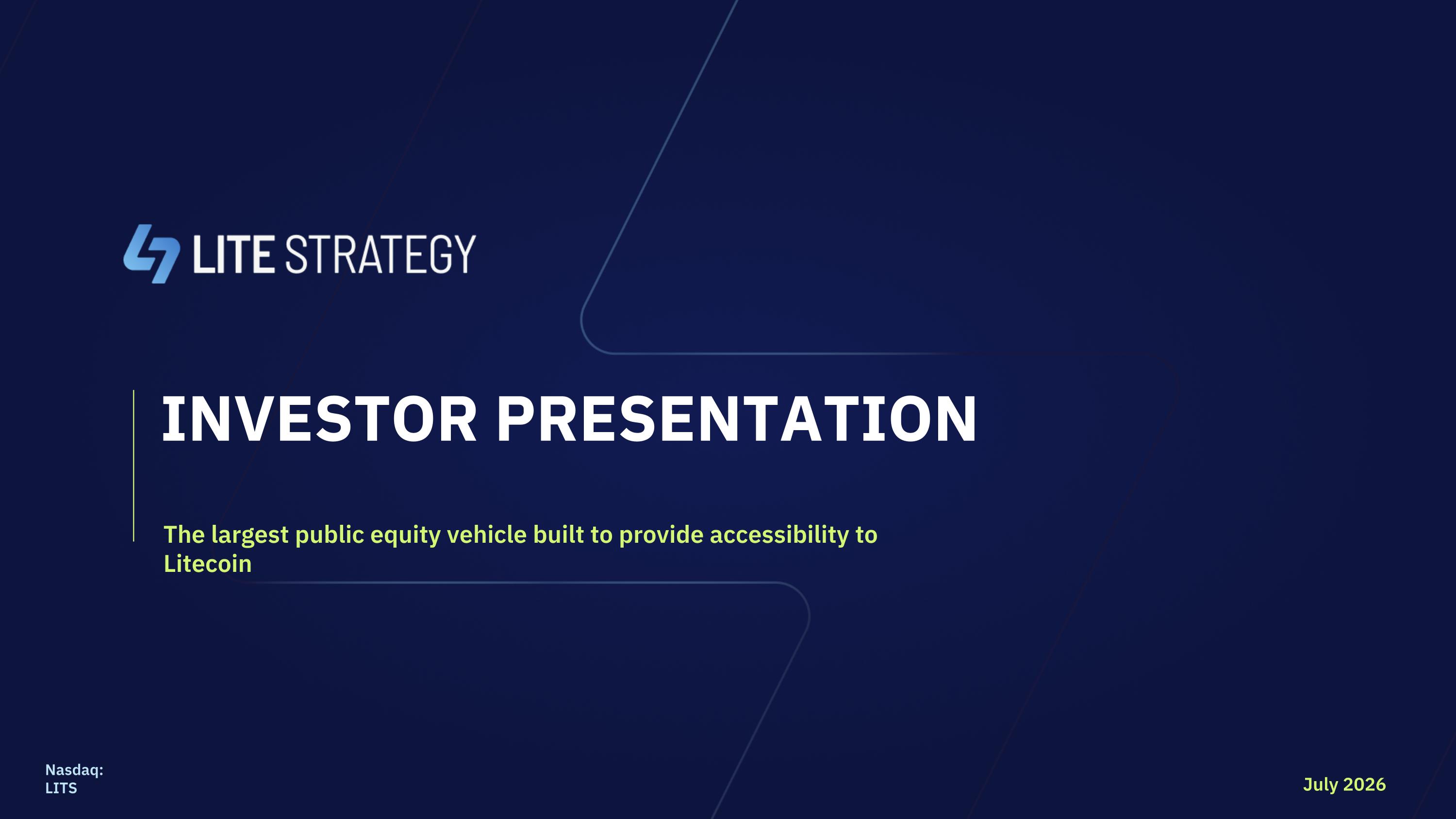 LITE STRATEGY

INVESTOR PRESENTATION

The largest public equity vehicle built to provide accessibility to Litecoin

Nasdaq: LITS

July 2026